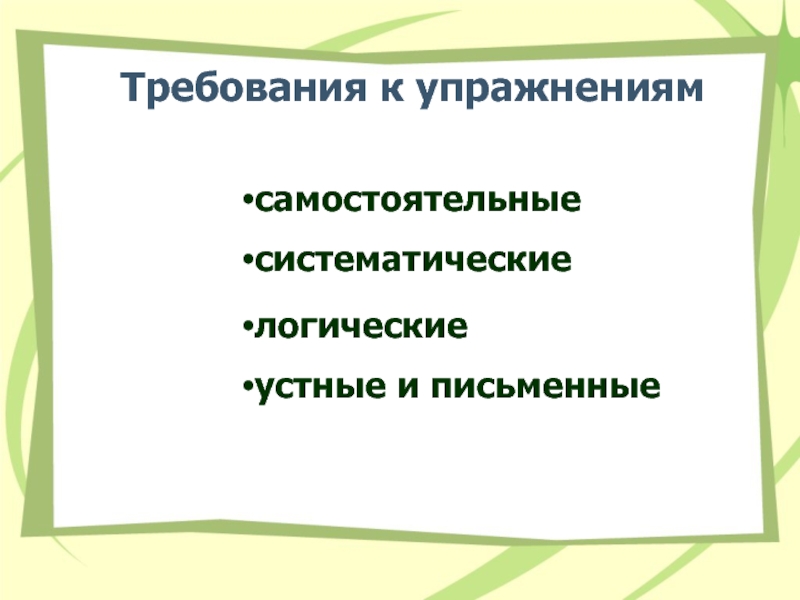 Требования к упражнениям

•самостоятельные
•систематические
•логические
•устные и письменные